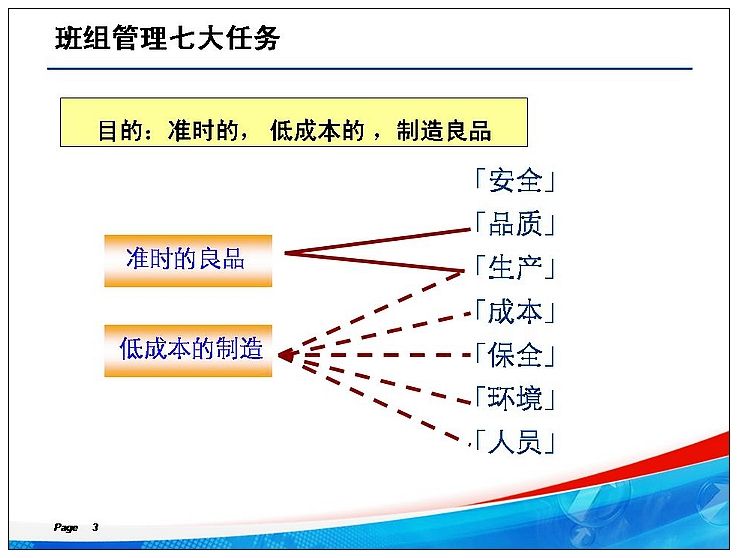 班组管理七大任务

目的：准时的， 低成本的 ，制造良品

准时的良品

低成本的制造

「安全」
「品质」
「生产」
「成本」
「保全」
「环境」
「人员」

Page 3